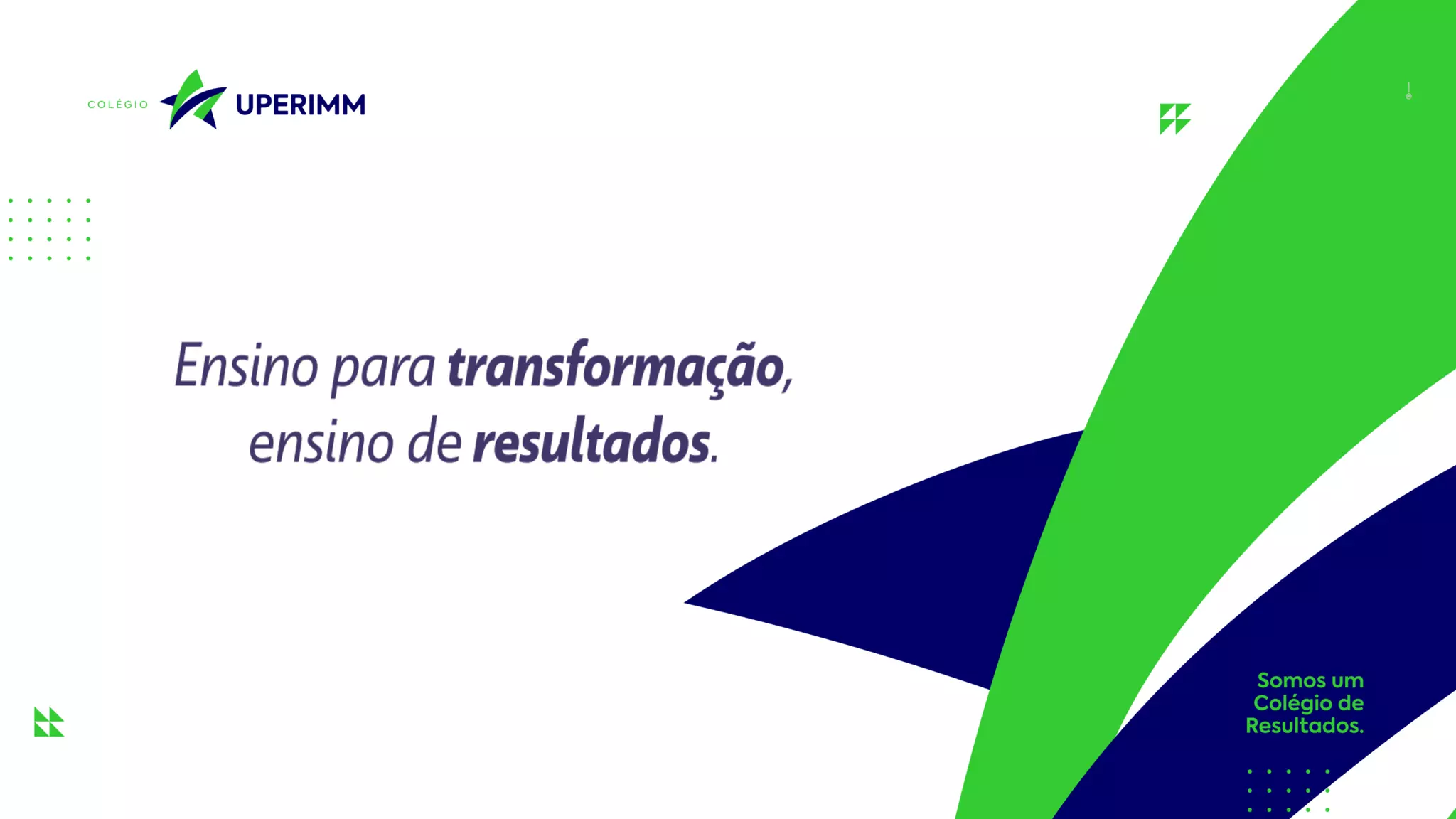 COLÉGIO UPERIMM

Ensino para transformação, ensino de resultados.

Somos um Colégio de Resultados.